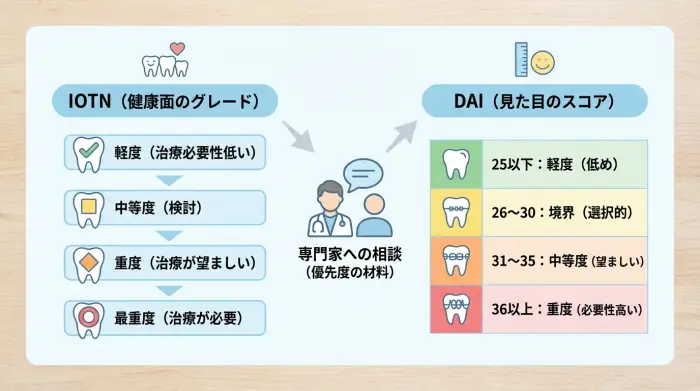 IOTN（健康面のグレード）

軽度（治療必要性低い）

中等度（検討）

重度（治療が望ましい）

最重度（治療が必要）

専門家への相談
（優先度の材料）

DAI（見た目のスコア）

25以下：軽度（低め）

26〜30：境界（選択的）

31〜35：中等度（望ましい）

36以上：重度（必要性高い）